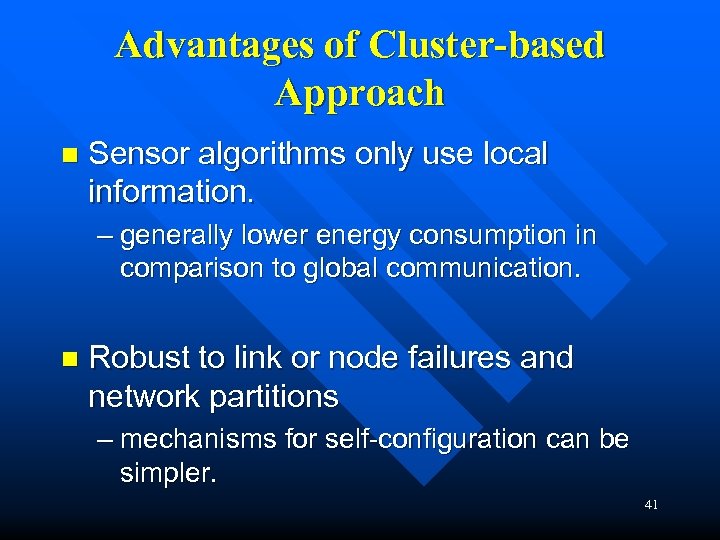 Advantages of Cluster-based Approach

■ Sensor algorithms only use local information.

– generally lower energy consumption in comparison to global communication.

■ Robust to link or node failures and network partitions

– mechanisms for self-configuration can be simpler.

41